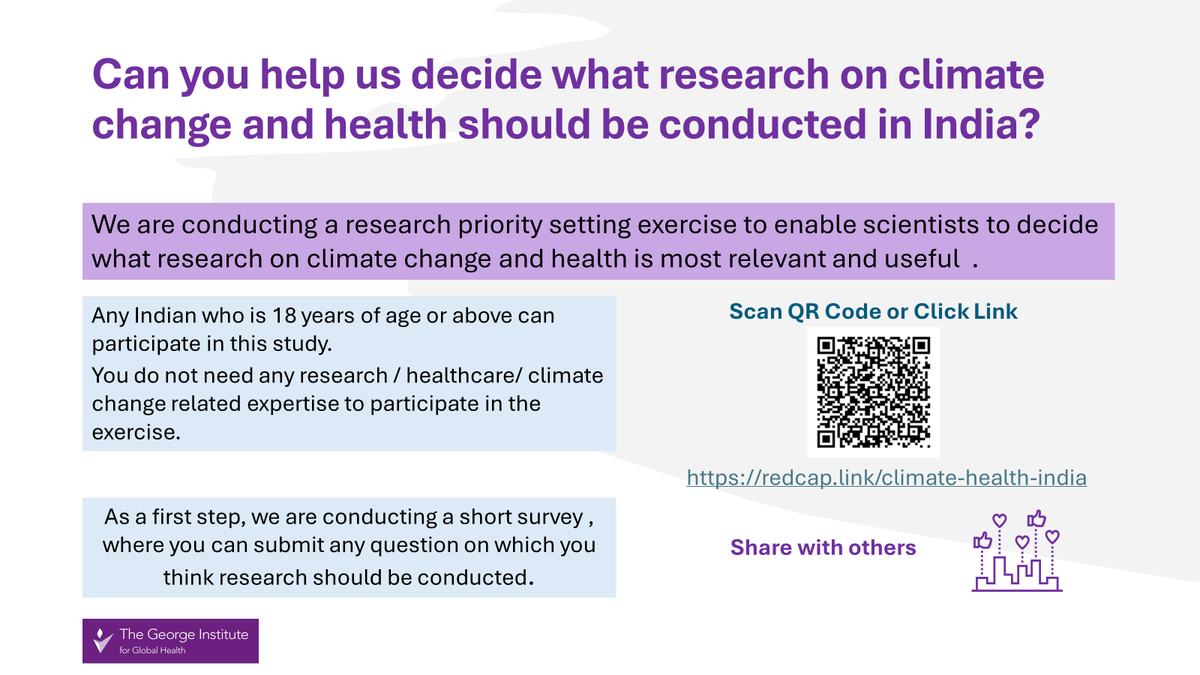 Can you help us decide what research on climate change and health should be conducted in India?

We are conducting a research priority setting exercise to enable scientists to decide what research on climate change and health is most relevant and useful .

Any Indian who is 18 years of age or above can participate in this study.
You do not need any research / healthcare/ climate change related expertise to participate in the exercise.

As a first step, we are conducting a short survey , where you can submit any question on which you think research should be conducted.

Scan QR Code or Click Link

https://redcap.link/climate-health-india

Share with others

The George Institute for Global Health